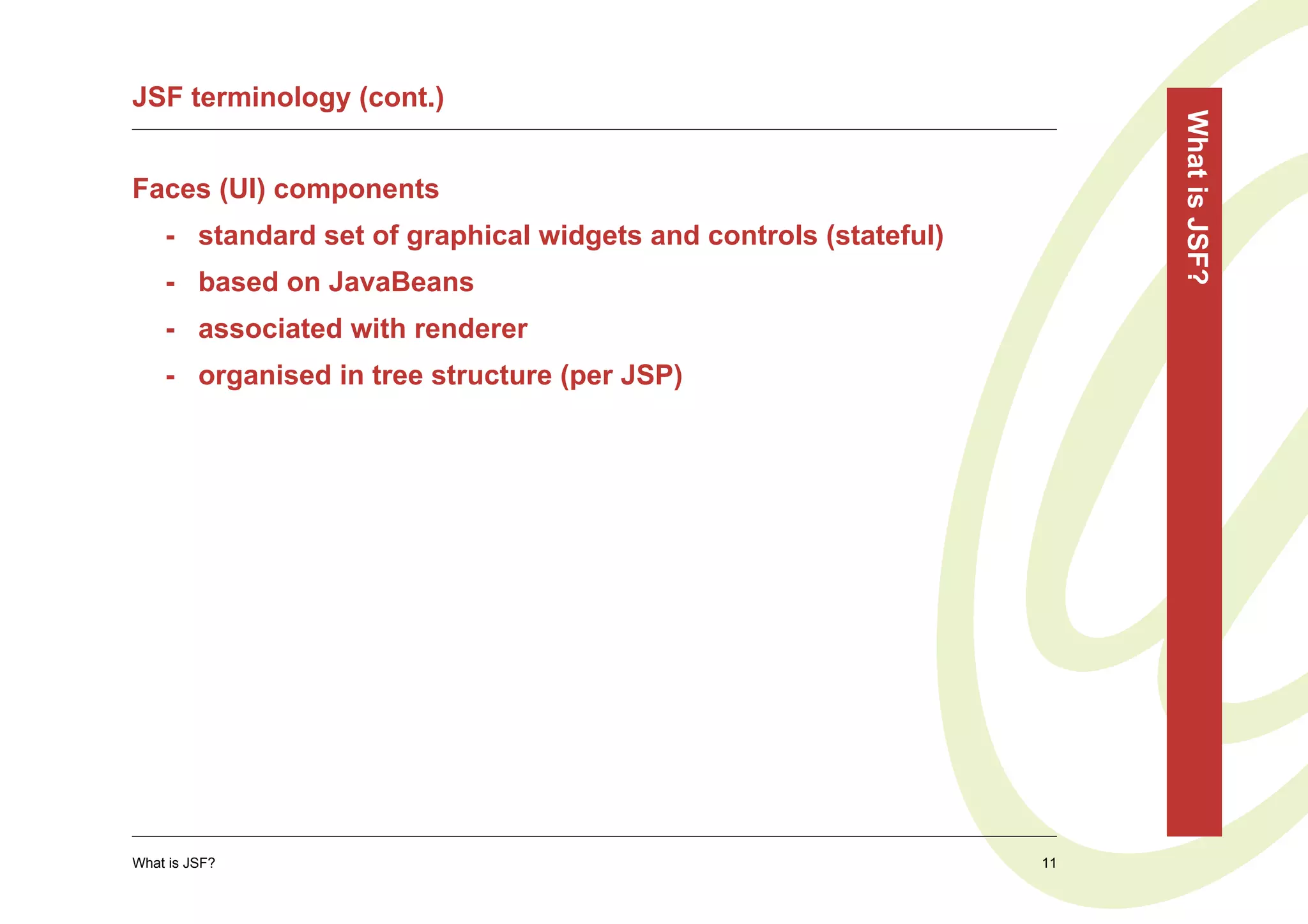 JSF terminology (cont.)

Faces (UI) components

- standard set of graphical widgets and controls (stateful)
- based on JavaBeans
- associated with renderer
- organised in tree structure (per JSP)

What is JSF?

What is JSF?

11